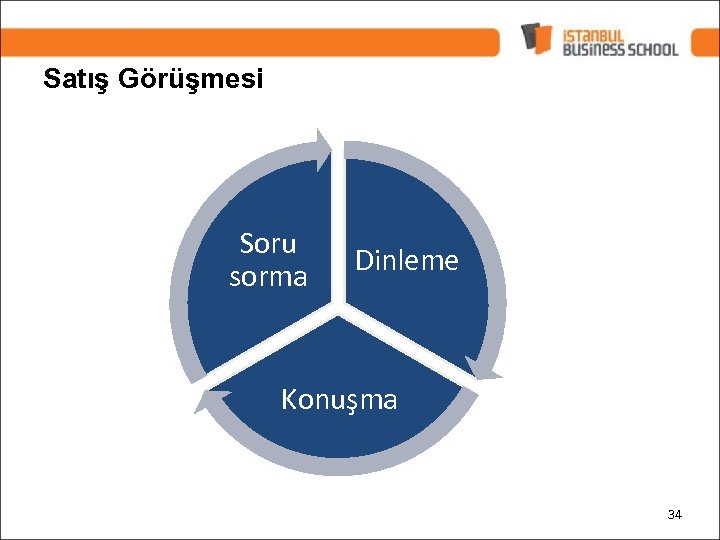 ISTANBUL BUSINESS SCHOOL

Satış Görüşmesi

Soru sorma

Dinleme

Konuşma

34